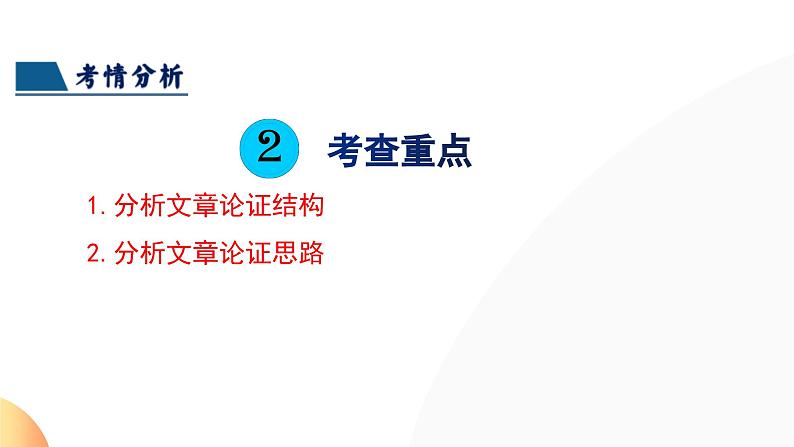 考情分析

2 考查重点

1. 分析文章论证结构

2. 分析文章论证思路